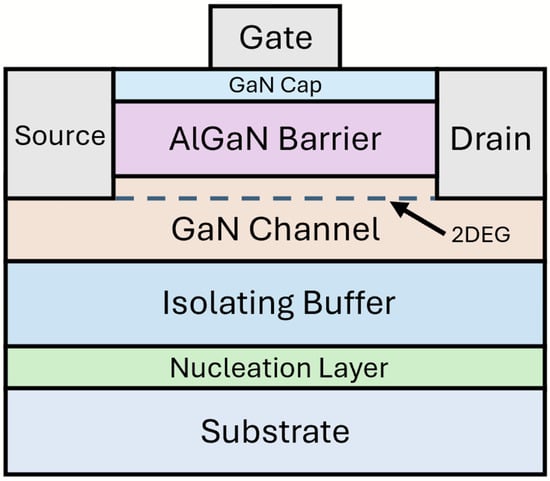 Gate
GaN Cap
Source
AlGaN Barrier
Drain
GaN Channel
2DEG
Isolating Buffer
Nucleation Layer
Substrate